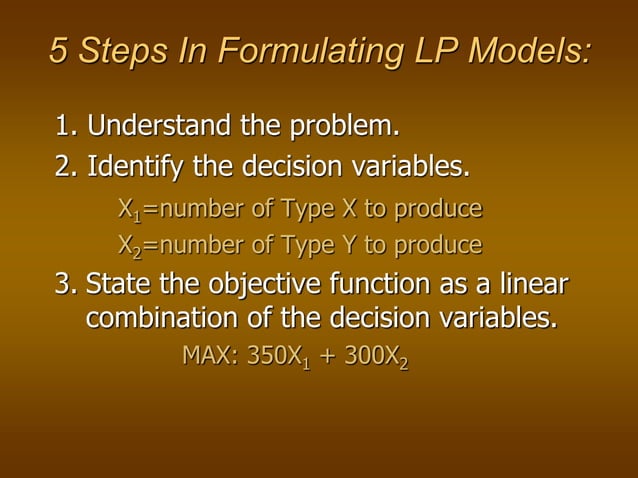 5 Steps In Formulating LP Models:

1. Understand the problem.

2. Identify the decision variables.

$X_1$=number of Type X to produce

$X_2$=number of Type Y to produce

3. State the objective function as a linear combination of the decision variables.

MAX: $350X_1 + 300X_2$